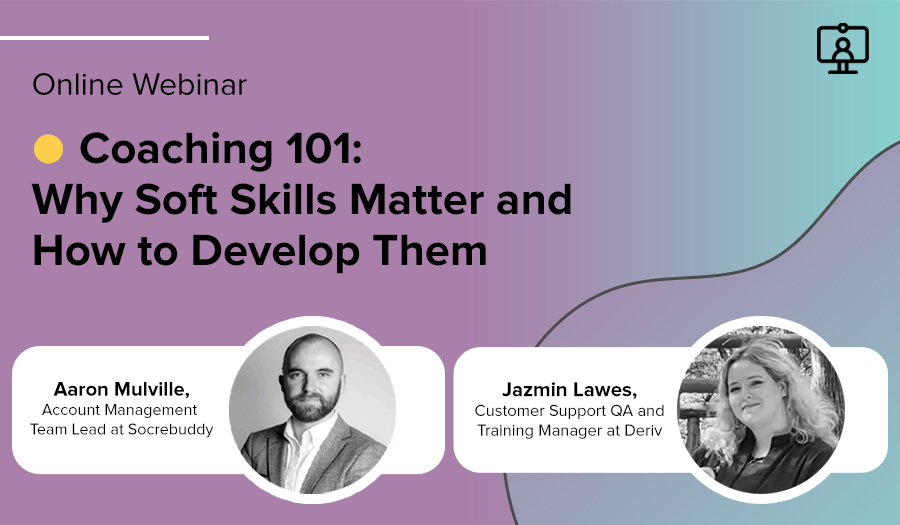 Online Webinar

Coaching 101:
Why Soft Skills Matter and How to Develop Them

Aaron Mulville,
Account Management Team Lead at Socrebuddy

Jazmin Lawes,
Customer Support QA and Training Manager at Deriv